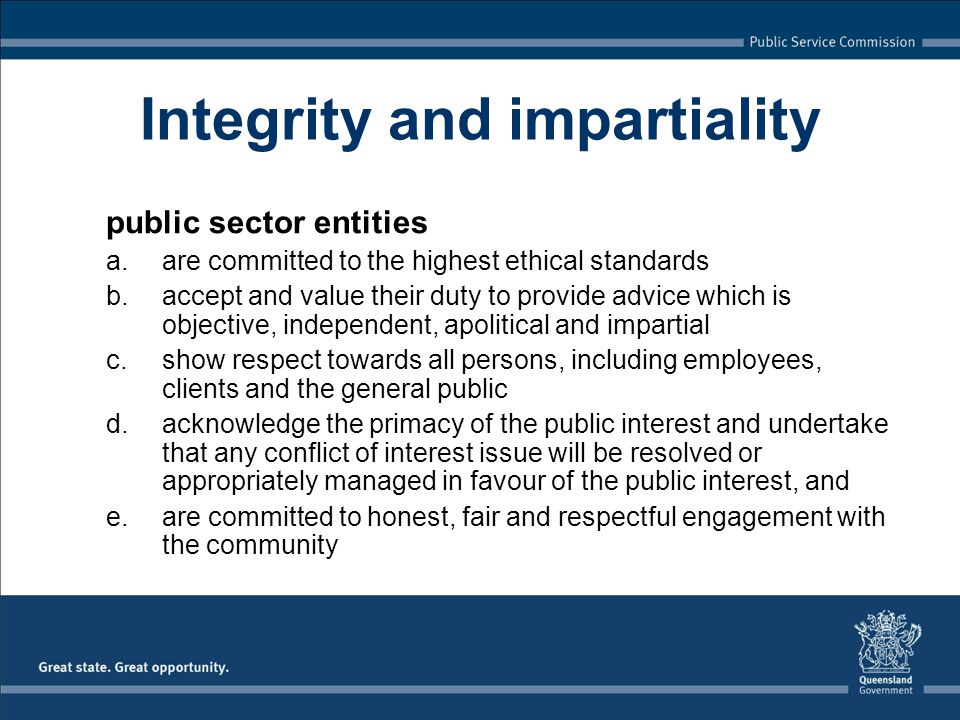 Public Service Commission

Integrity and impartiality

public sector entities

a. are committed to the highest ethical standards

b. accept and value their duty to provide advice which is objective, independent, apolitical and impartial

c. show respect towards all persons, including employees, clients and the general public

d. acknowledge the primacy of the public interest and undertake that any conflict of interest issue will be resolved or appropriately managed in favour of the public interest, and

e. are committed to honest, fair and respectful engagement with the community

Great state. Great opportunity.

Queensland Government